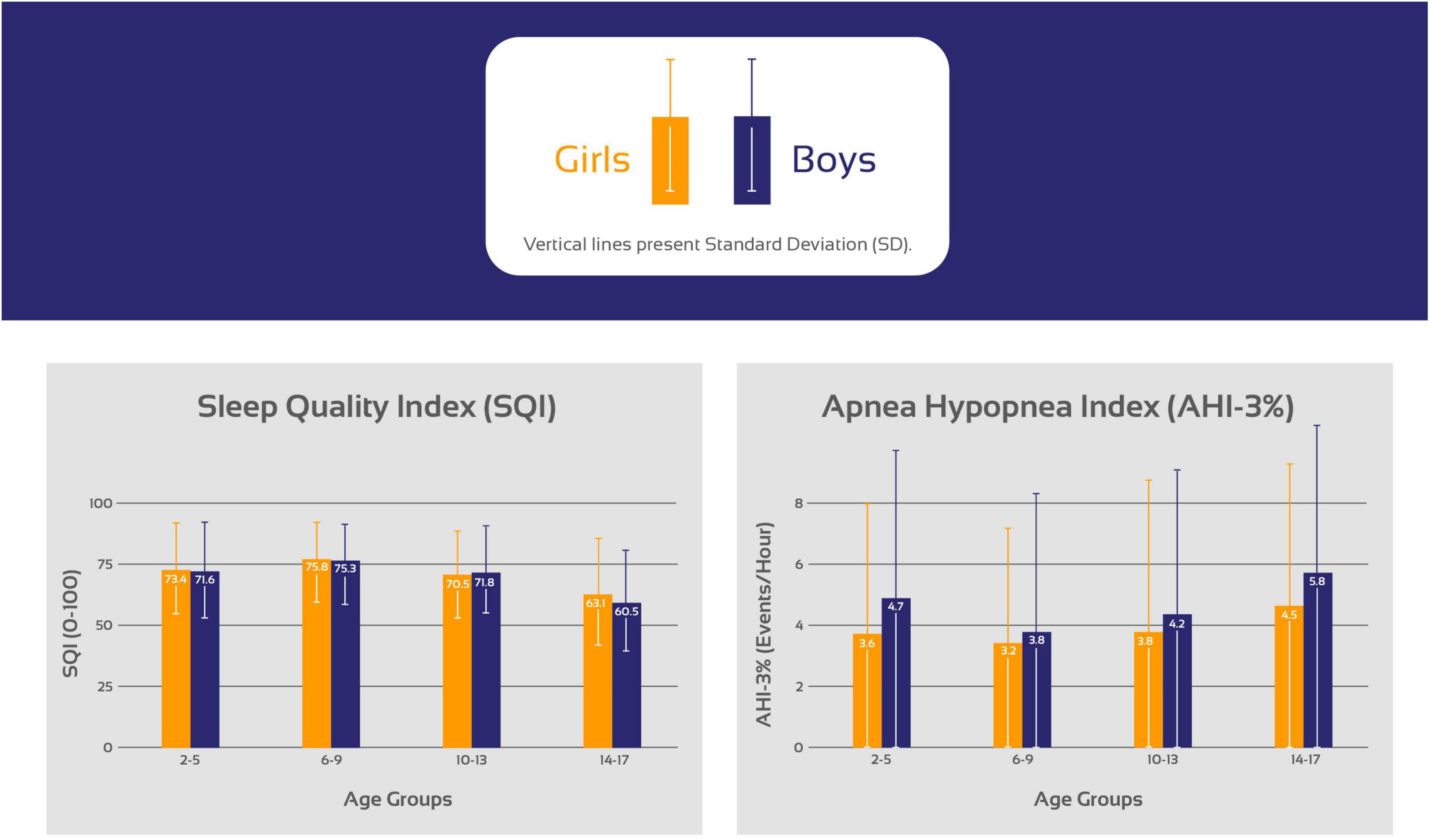 Girls Boys

Vertical lines present Standard Deviation (SD).

Sleep Quality Index (SQI)

SQI (0-100)

100
75
50
25
0

73.4 71.6
75.8 75.3
70.5 71.8
63.1 60.5

2-5
6-9
10-13
14-17

Age Groups

Apnea Hypopnea Index (AHI-3%)

AHI-3% (Events/Hour)

8
6
4
2
0

3.6 4.7
3.2 3.8
3.8 4.2
4.5 5.8

2-5
6-9
10-13
14-17

Age Groups